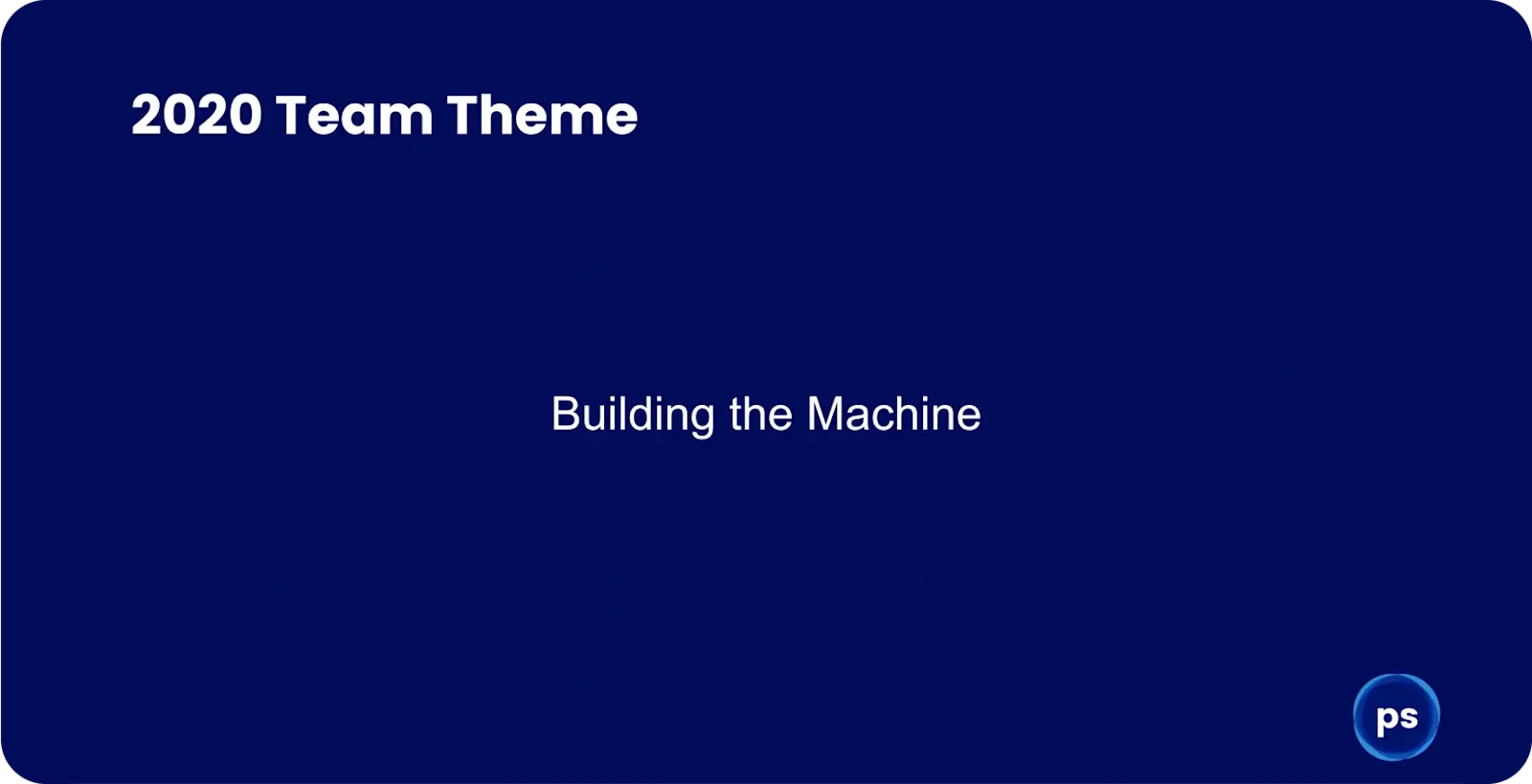 2020 Team Theme

Building the Machine

ps